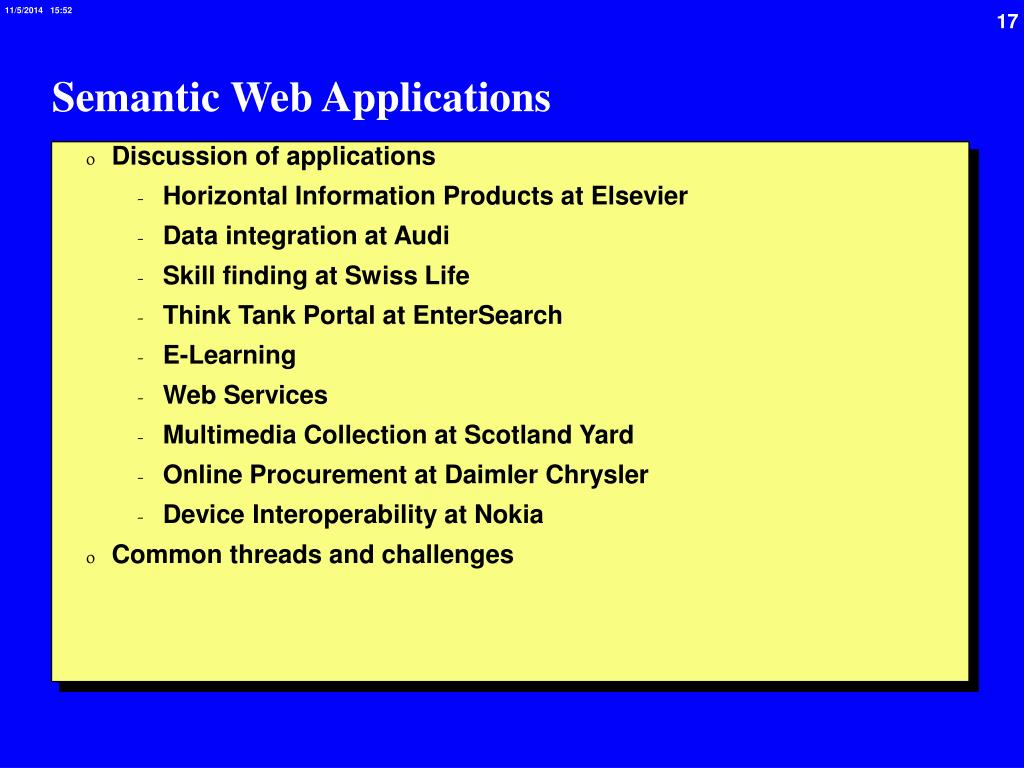 11/5/2014 15:52

17

Semantic Web Applications

o Discussion of applications
- Horizontal Information Products at Elsevier
- Data integration at Audi
- Skill finding at Swiss Life
- Think Tank Portal at EnterSearch
- E-Learning
- Web Services
- Multimedia Collection at Scotland Yard
- Online Procurement at Daimler Chrysler
- Device Interoperability at Nokia
o Common threads and challenges